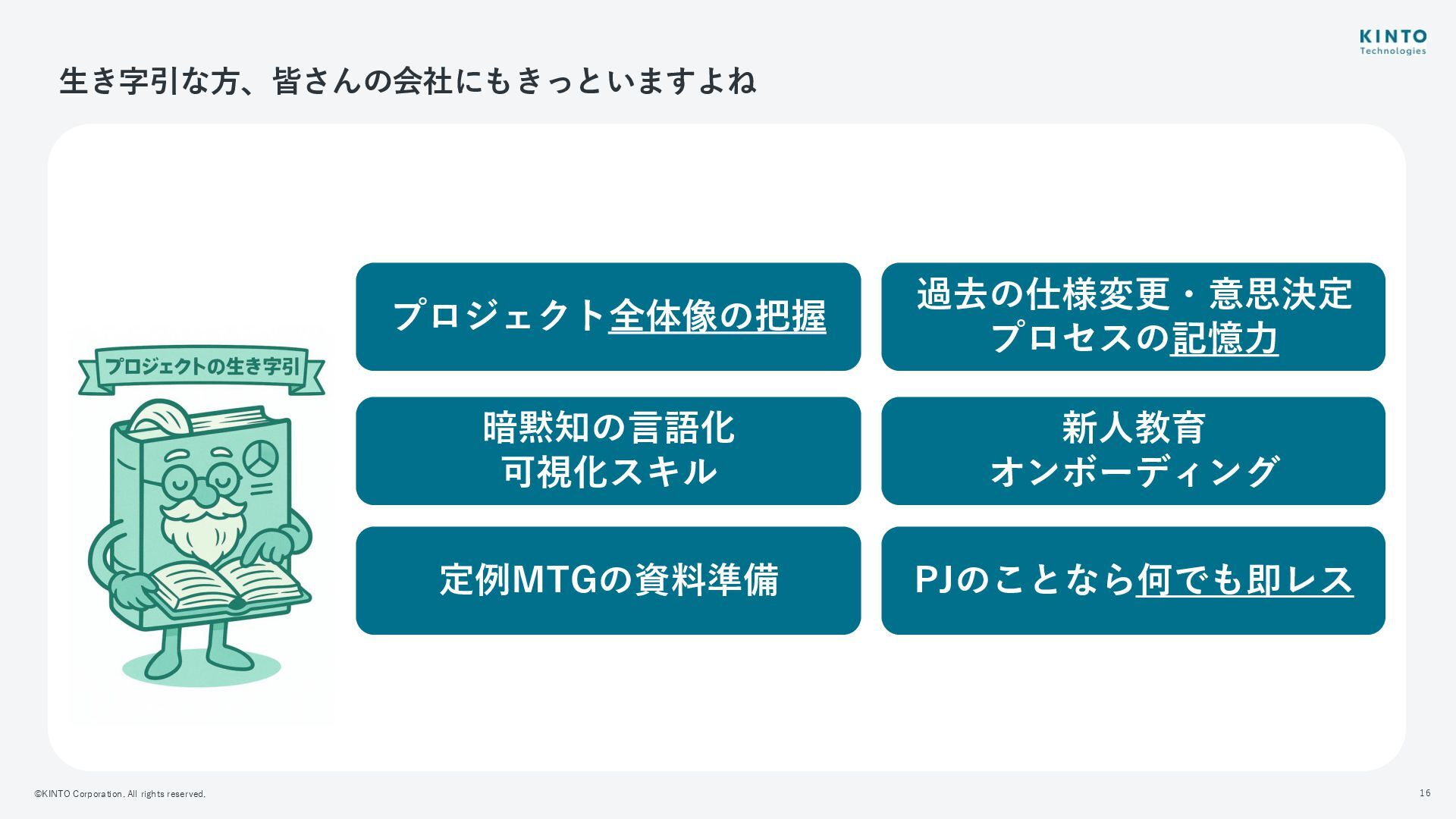 KINTO
Technologies

生き字引な方、皆さんの会社にもきっといますよね

プロジェクトの生き字引

プロジェクト全体像の把握

過去の仕様変更・意思決定プロセスの記憶力

暗黙知の言語化
可視化スキル

新人教育
オンボーディング

定例MTGの資料準備

PJのことなら何でも即レス

©KINTO Corporation. All rights reserved.

16